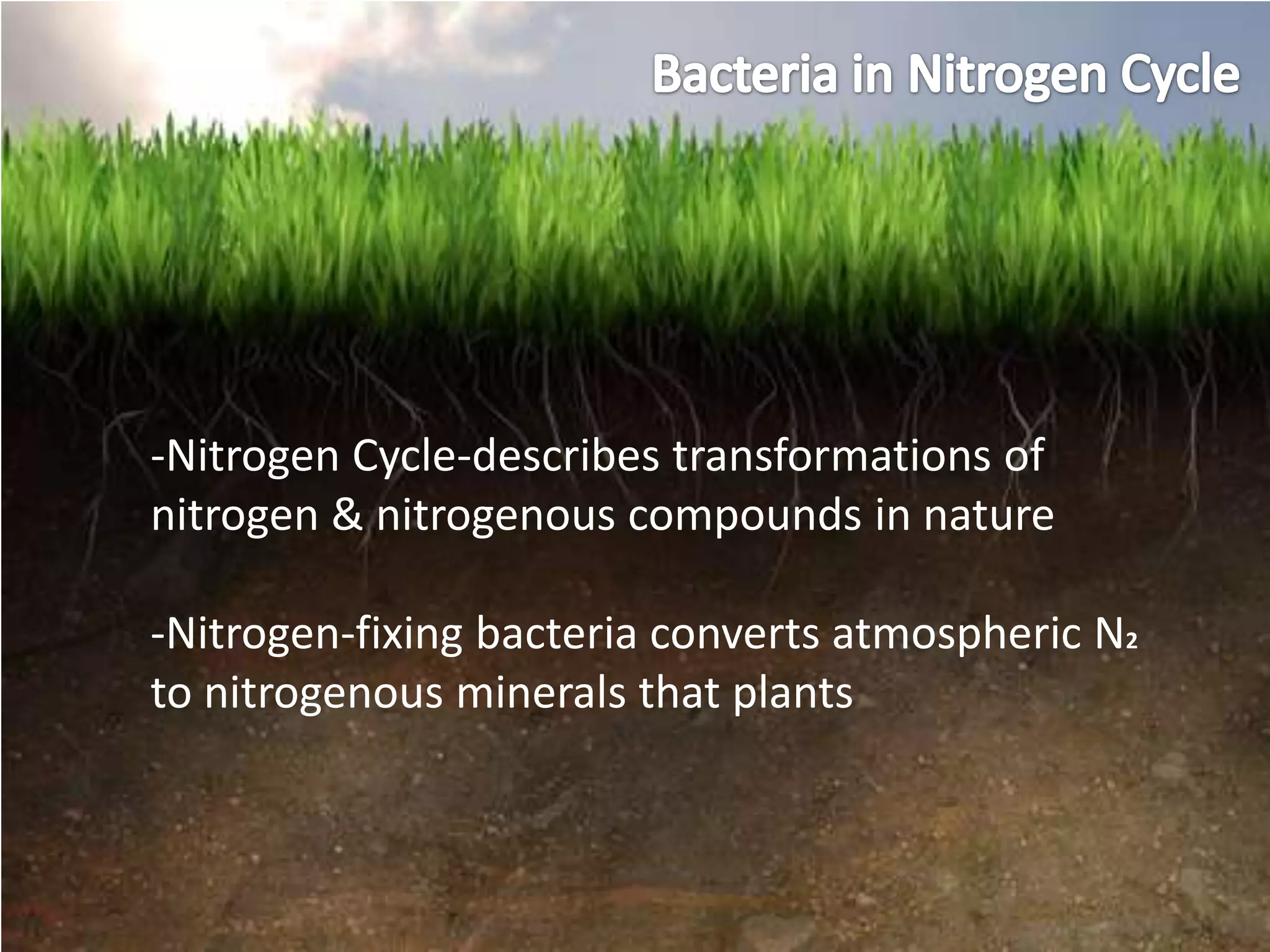 Bacteria in Nitrogen Cycle

-Nitrogen Cycle-describes transformations of nitrogen & nitrogenous compounds in nature

-Nitrogen-fixing bacteria converts atmospheric $N_2$ to nitrogenous minerals that plants